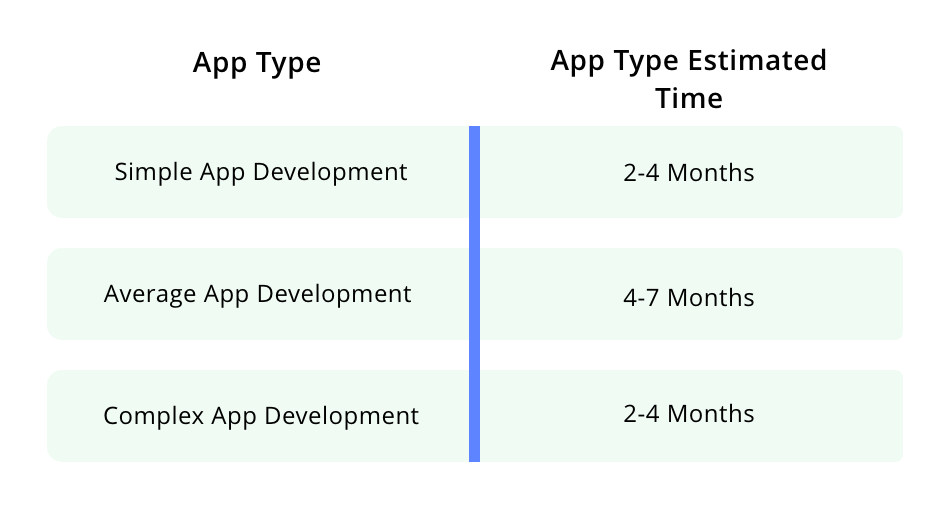 | App Type | App Type Estimated Time |
|---|---|
| Simple App Development | 2-4 Months |
| Average App Development | 4-7 Months |
| Complex App Development | 2-4 Months |